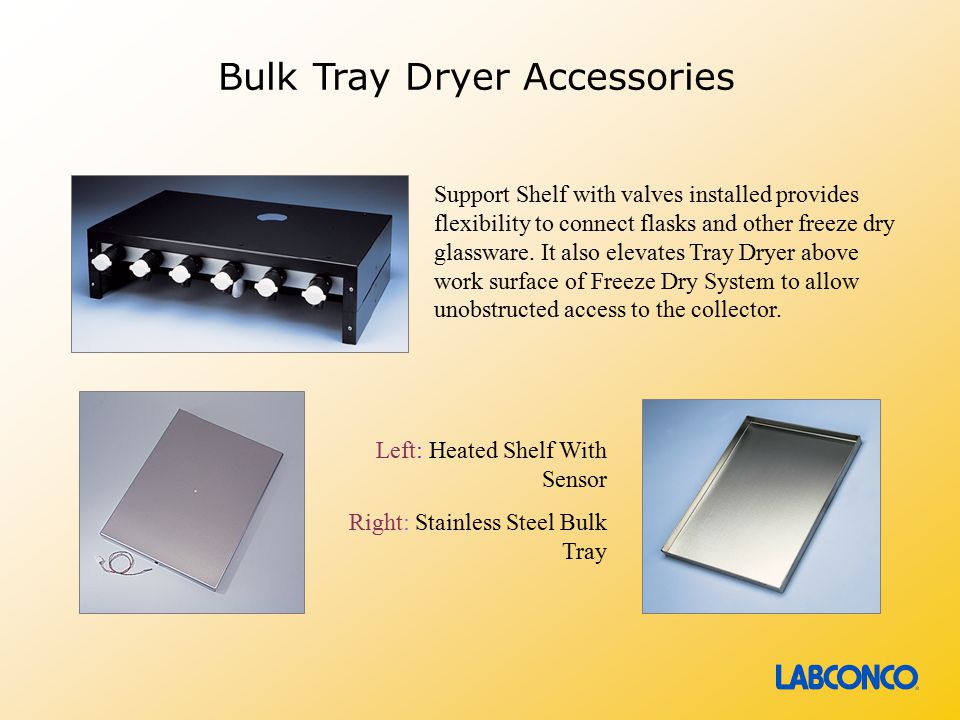 Bulk Tray Dryer Accessories

Support Shelf with valves installed provides flexibility to connect flasks and other freeze dry glassware. It also elevates Tray Dryer above work surface of Freeze Dry System to allow unobstructed access to the collector.

Left: Heated Shelf With Sensor

Right: Stainless Steel Bulk Tray

LABCONCO